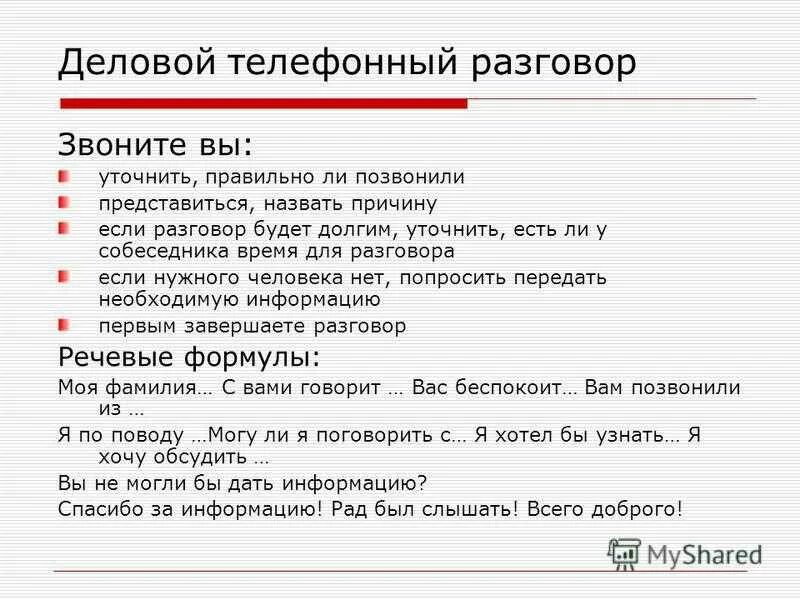 Деловой телефонный разговор

Звоните вы:

уточнить, правильно ли позвонили

представиться, назвать причину

если разговор будет долгим, уточнить, есть ли у собеседника время для разговора

если нужного человека нет, попросить передать необходимую информацию

первым завершаете разговор

Речевые формулы:

Моя фамилия… С вами говорит … Вас беспокоит… Вам позвонили из …

Я по поводу …Могу ли я поговорить с… Я хотел бы узнать… Я хочу обсудить …

Вы не могли бы дать информацию?

Спасибо за информацию! Рад был слышать! Всего доброго!

MyShared